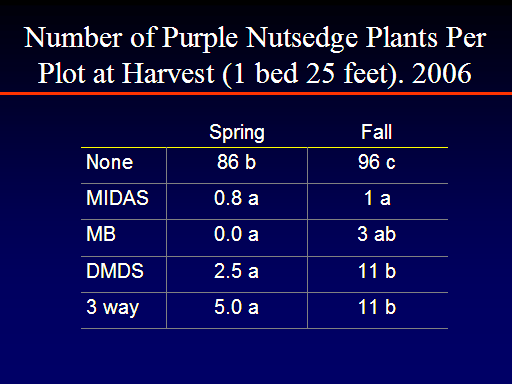 Number of Purple Nutsedge Plants Per Plot at Harvest (1 bed 25 feet). 2006

| | Spring | Fall |
|---|---|---|
| None | 86 b | 96 c |
| MIDAS | 0.8 a | 1 a |
| MB | 0.0 a | 3 ab |
| DMDS | 2.5 a | 11 b |
| 3 way | 5.0 a | 11 b |